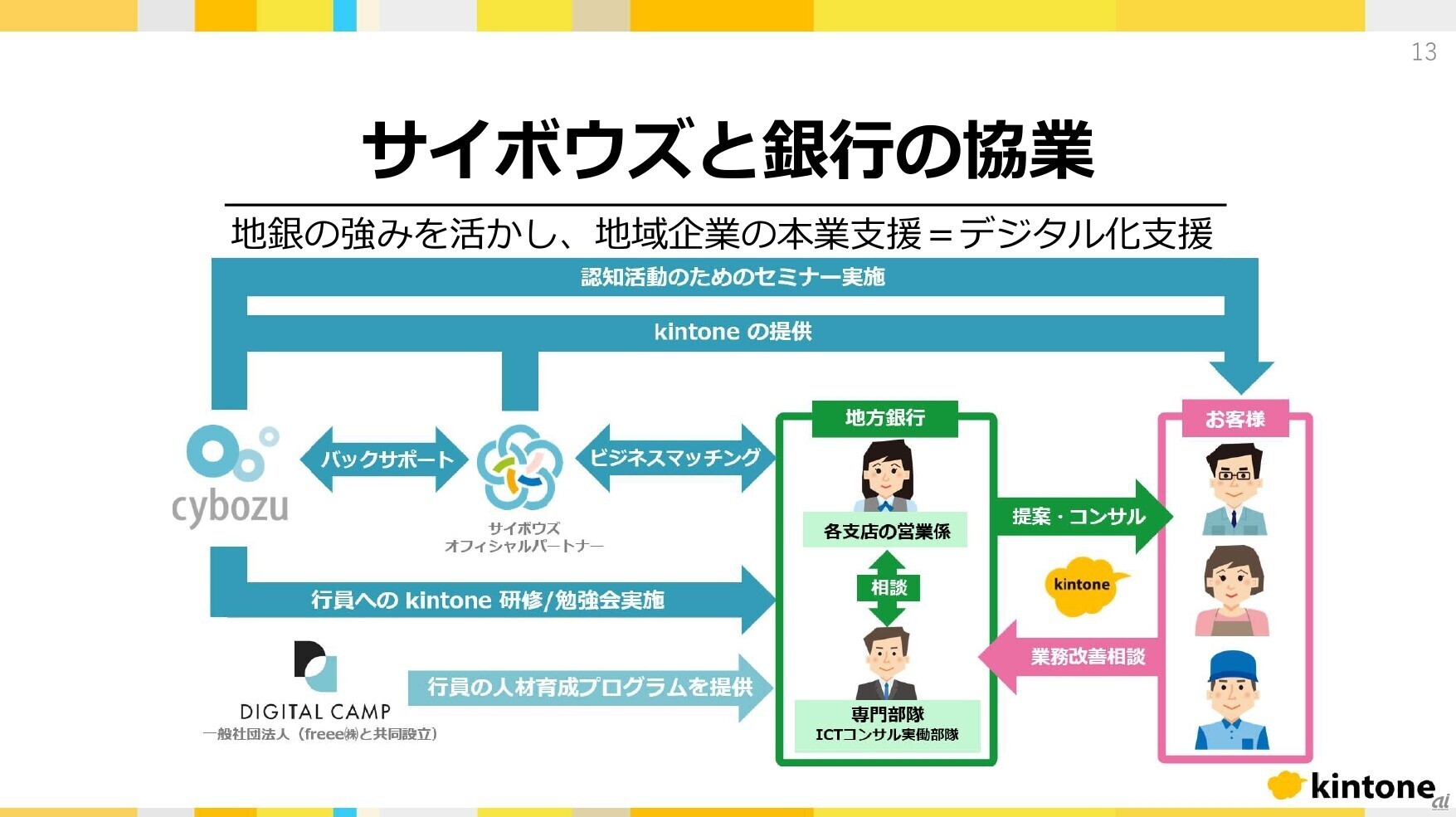 13

サイボウズと銀行の協業

地銀の強みを活かし、地域企業の本業支援＝デジタル化支援

認知活動のためのセミナー実施

kintone の提供

cybozu

バックサポート

サイボウズ
オフィシャルパートナー

ビジネスマッチング

地方銀行

各支店の営業係

相談

専門部隊
ICTコンサル実働部隊

提案・コンサル

kintone

業務改善相談

お客様

行員への kintone 研修/勉強会実施

DIGITAL CAMP
一般社団法人（freee㈱と共同設立）

行員の人材育成プログラムを提供

kintone